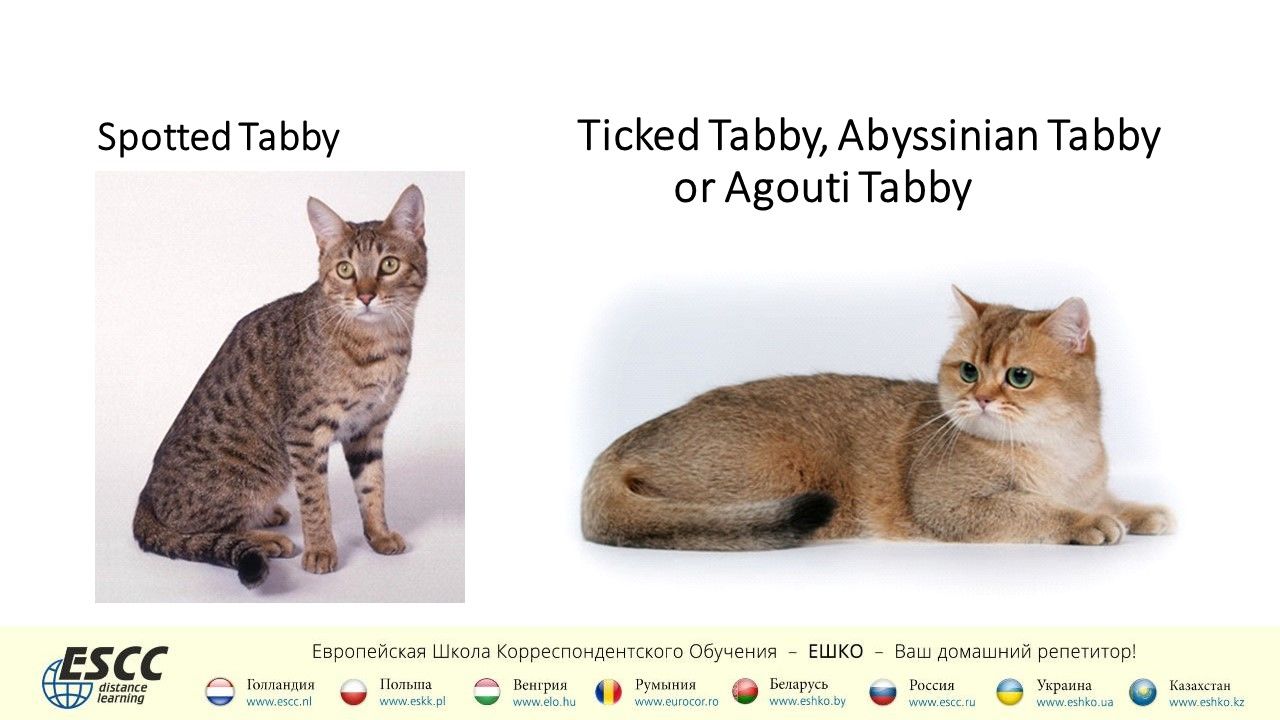 Spotted Tabby

Ticked Tabby, Abyssinian Tabby or Agouti Tabby

ESCC distance learning

Европейская Школа Корреспондентского Обучения – ЕШКО – Ваш домашний репетитор!

Голландия www.escc.nl
Польша www.eskk.pl
Венгрия www.elo.hu
Румыния www.eurocor.ro
Беларусь www.eshko.by
Россия www.escc.ru
Украина www.eshko.ua
Казахстан www.eshko.kz